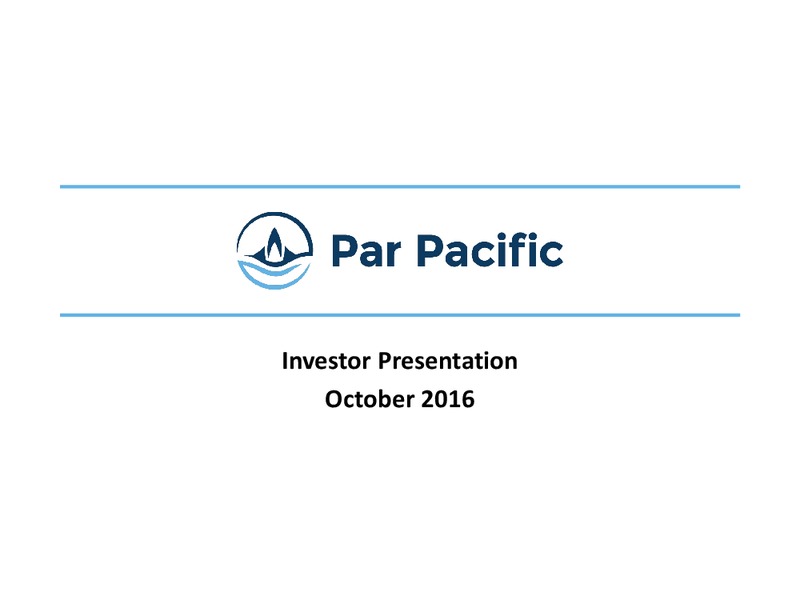 Par Pacific

Investor Presentation
October 2016